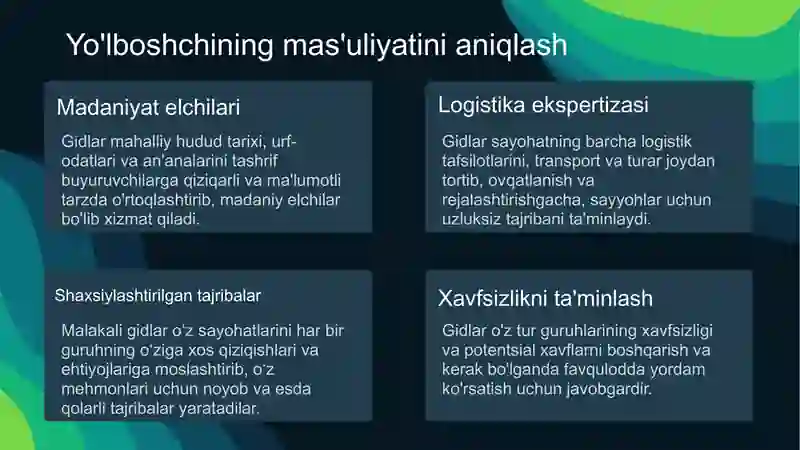 Yo'lboshchining mas'uliyatini aniqlash

Madaniyat elchilari

Gidlar mahalliy hudud tarixi, urf-odatlari va an'analarini tashrif buyuruvchilarga qiziqarli va ma'lumotli tarzda o'rtoqlashtirib, madaniy elchilar bo'lib xizmat qiladi.

Logistika ekspertizasi

Gidlar sayohatning barcha logistik tafsilotlarini, transport va turar joydan tortib, ovqatlanish va rejalashtirishgacha, sayyohlar uchun uzluksiz tajribani ta'minlaydi.

Shaxsiylashtirilgan tajribalar

Malakali gidlar o'z sayohatlarini har bir guruhning o'ziga xos qiziqishlari va ehtiyojlariga moslashtirib, o'z mehmonlari uchun noyob va esda qolarli tajribalar yaratadilar.

Xavfsizlikni ta'minlash

Gidlar o'z tur guruhlarining xavfsizligi va potentsial xavflarni boshqarish va kerak bo'lganda favqulodda yordam ko'rsatish uchun javobgardir.